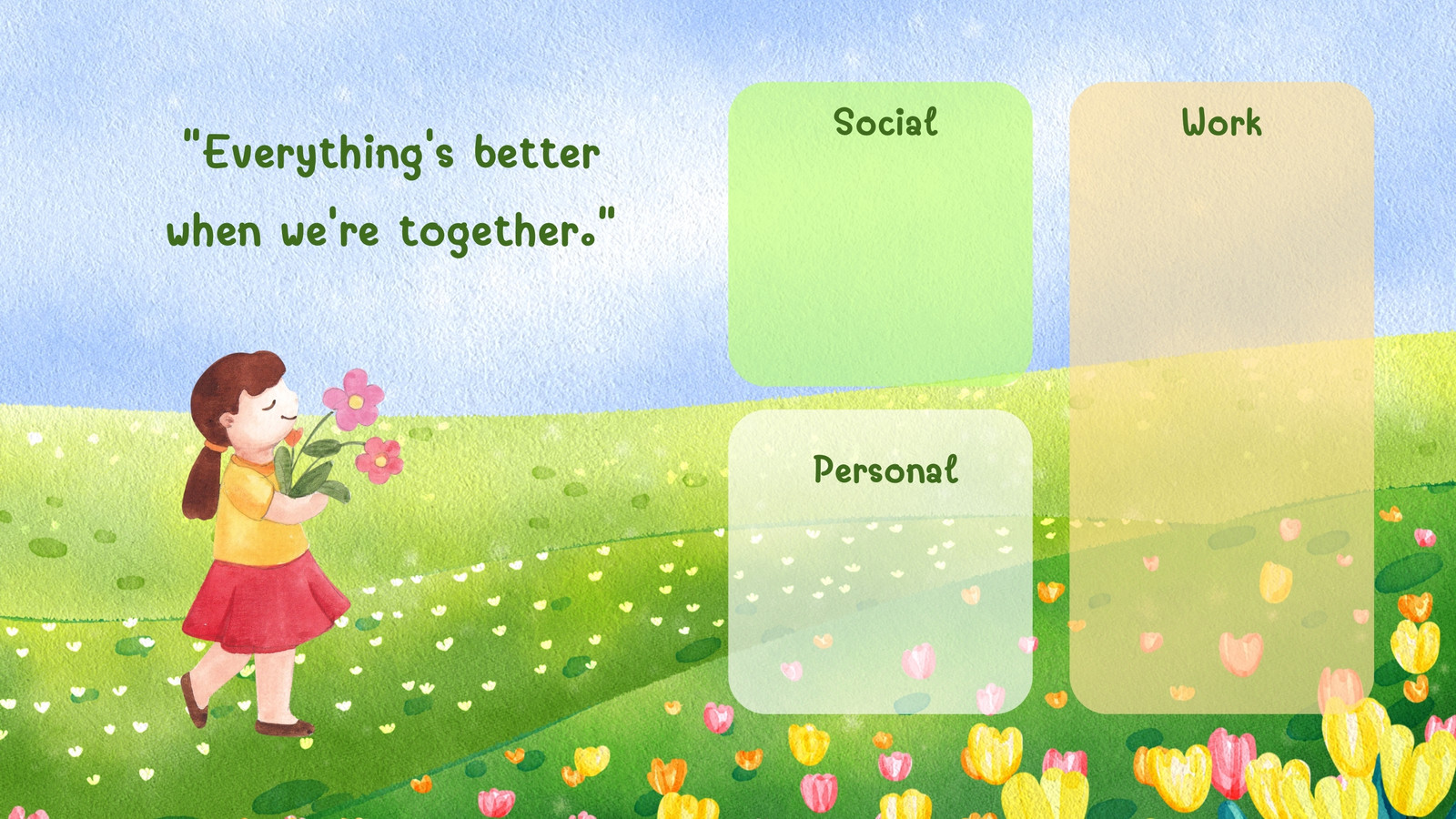 "Everything's better when we're together."

Social

Personal

Work